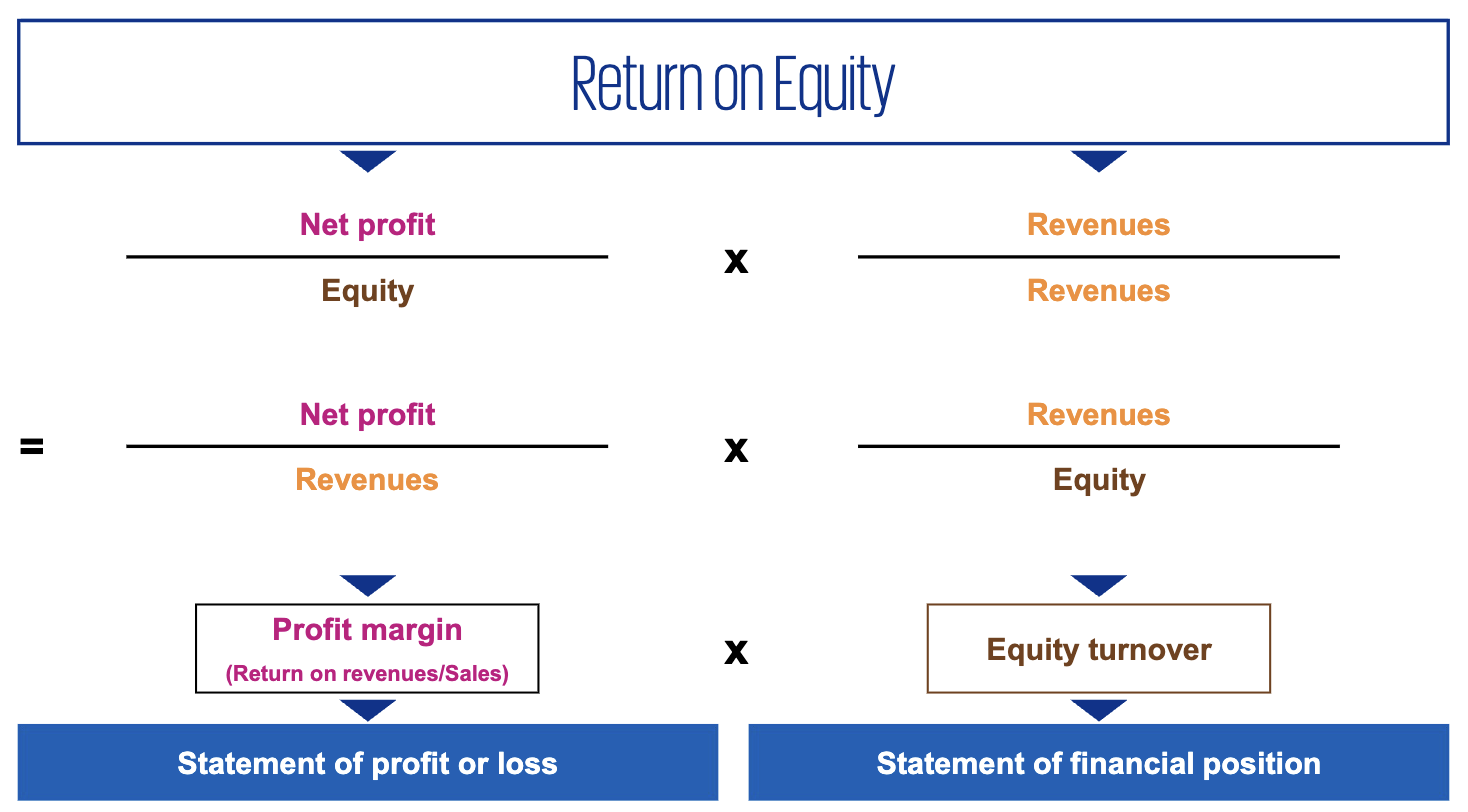 Return on Equity

$\frac{\text{Net profit}}{\text{Equity}}$ x $\frac{\text{Revenues}}{\text{Revenues}}$

= $\frac{\text{Net profit}}{\text{Revenues}}$ x $\frac{\text{Revenues}}{\text{Equity}}$

Profit margin
(Return on revenues/Sales)

x

Equity turnover

Statement of profit or loss

Statement of financial position